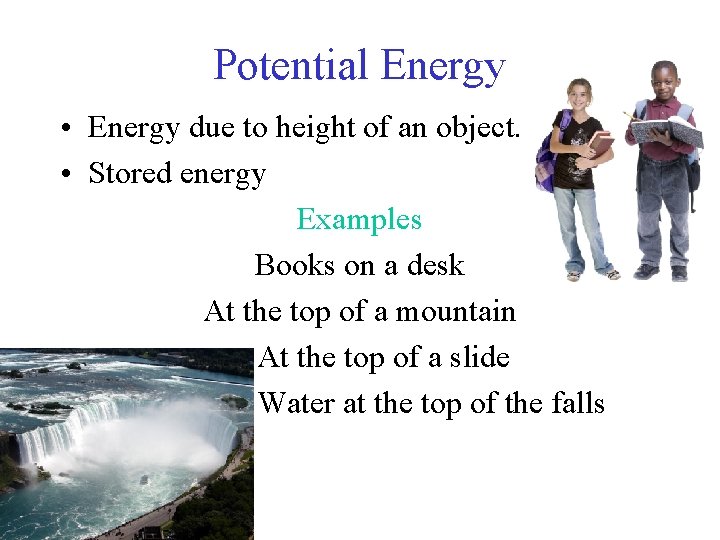 Potential Energy

• Energy due to height of an object.
• Stored energy

Examples
Books on a desk
At the top of a mountain
At the top of a slide
Water at the top of the falls